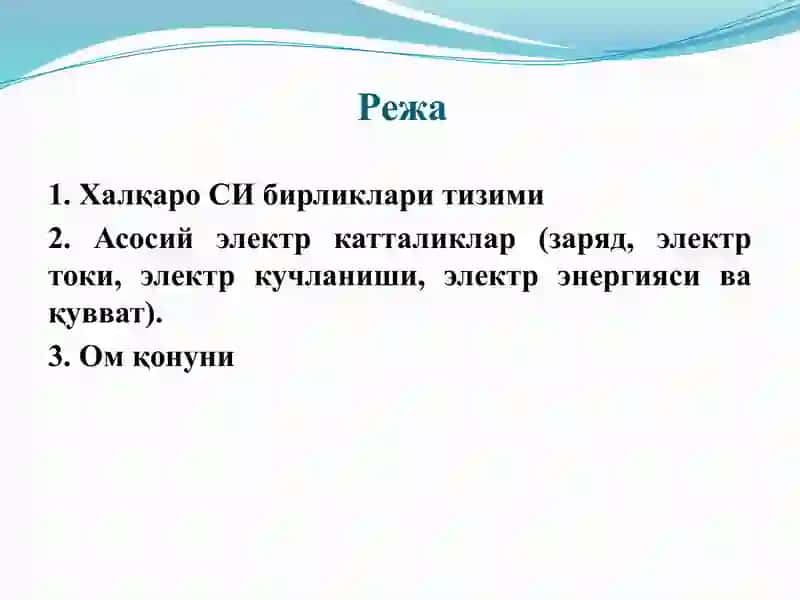 Режа

1. Халқаро СИ бирликлари тизими

2. Асосий электр катталиклар (заряд, электр токи, электр кучланиши, электр энергияси ва қувват).

3. Ом қонуни